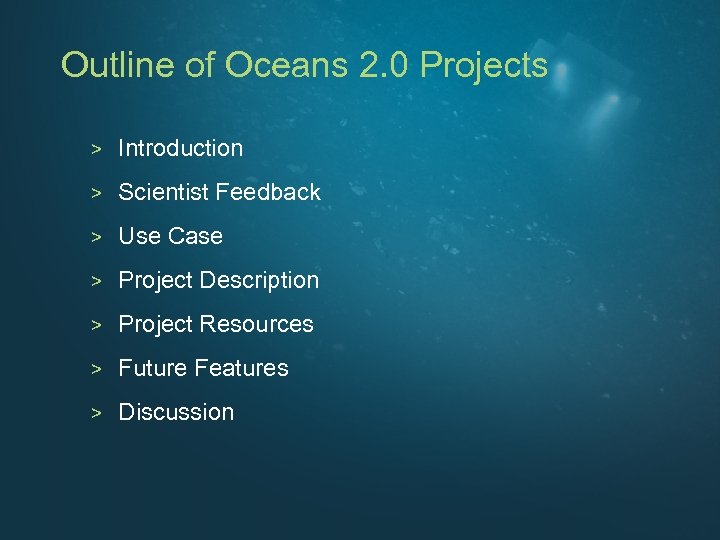 Outline of Oceans 2.0 Projects

> Introduction

> Scientist Feedback

> Use Case

> Project Description

> Project Resources

> Future Features

> Discussion